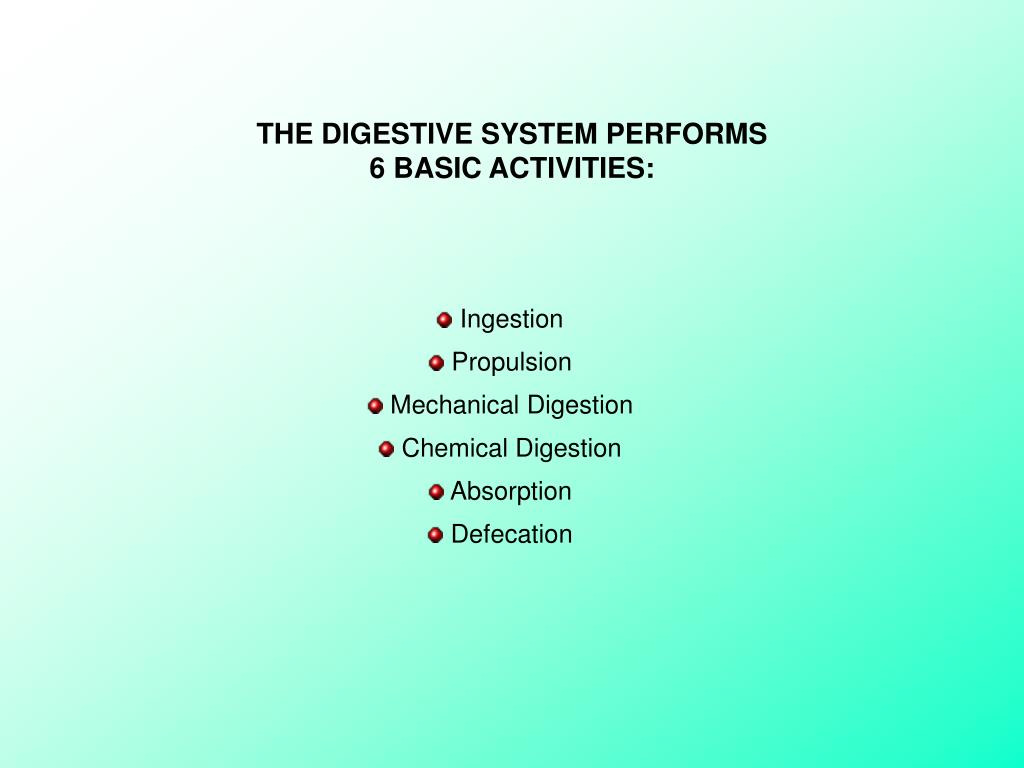 THE DIGESTIVE SYSTEM PERFORMS
6 BASIC ACTIVITIES:

- Ingestion
- Propulsion
- Mechanical Digestion
- Chemical Digestion
- Absorption
- Defecation